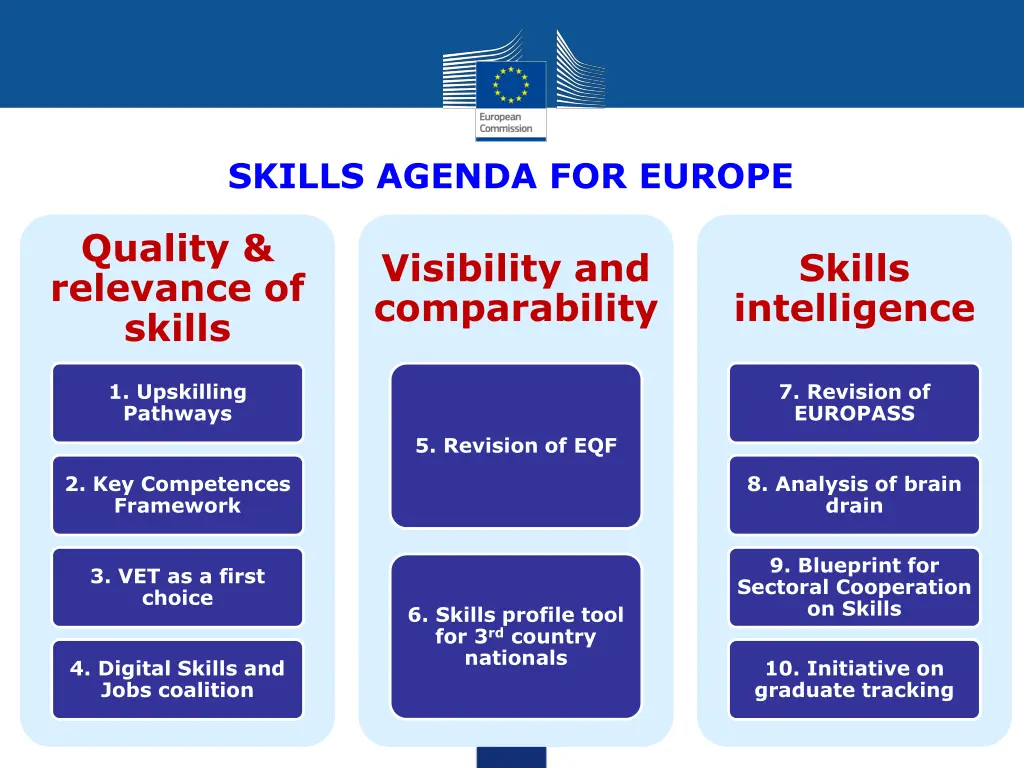 European Commission

SKILLS AGENDA FOR EUROPE

Quality & relevance of skills

1. Upskilling Pathways

2. Key Competences Framework

3. VET as a first choice

4. Digital Skills and Jobs coalition

Visibility and comparability

5. Revision of EQF

6. Skills profile tool for 3$^{rd}$ country nationals

Skills intelligence

7. Revision of EUROPASS

8. Analysis of brain drain

9. Blueprint for Sectoral Cooperation on Skills

10. Initiative on graduate tracking